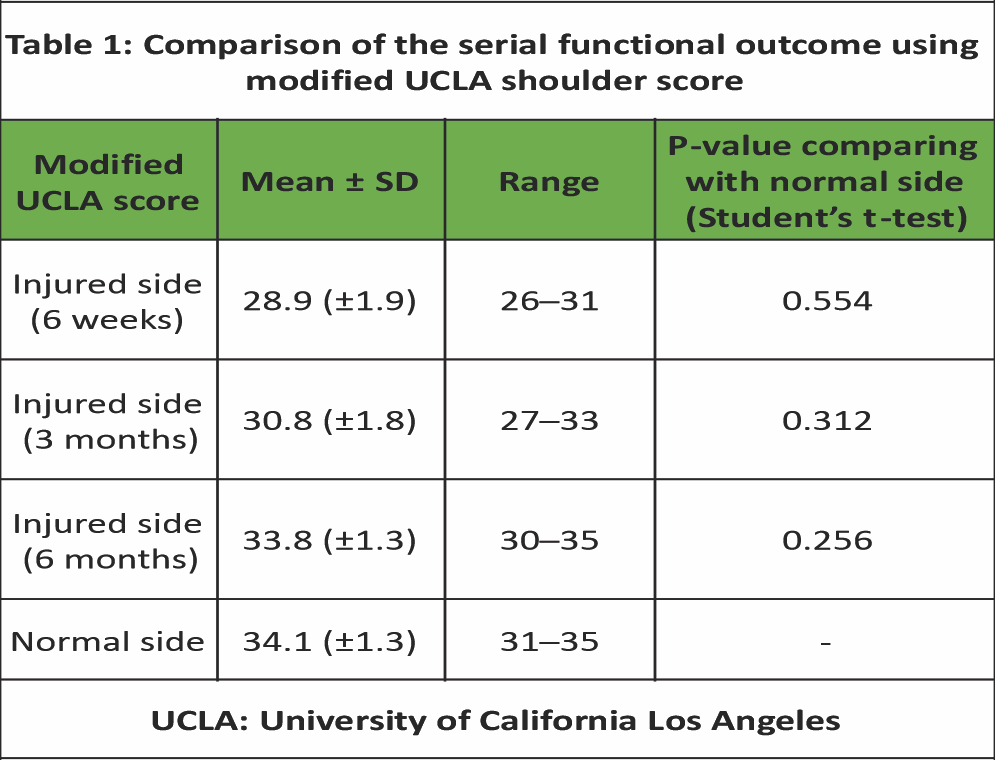 Table 1: Comparison of the serial functional outcome using modified UCLA shoulder score

| Modified UCLA score | Mean ± SD | Range | P-value comparing with normal side (Student's t-test) |
|---|---|---|---|
| Injured side (6 weeks) | 28.9 (±1.9) | 26–31 | 0.554 |
| Injured side (3 months) | 30.8 (±1.8) | 27–33 | 0.312 |
| Injured side (6 months) | 33.8 (±1.3) | 30–35 | 0.256 |
| Normal side | 34.1 (±1.3) | 31–35 | - |

UCLA: University of California Los Angeles